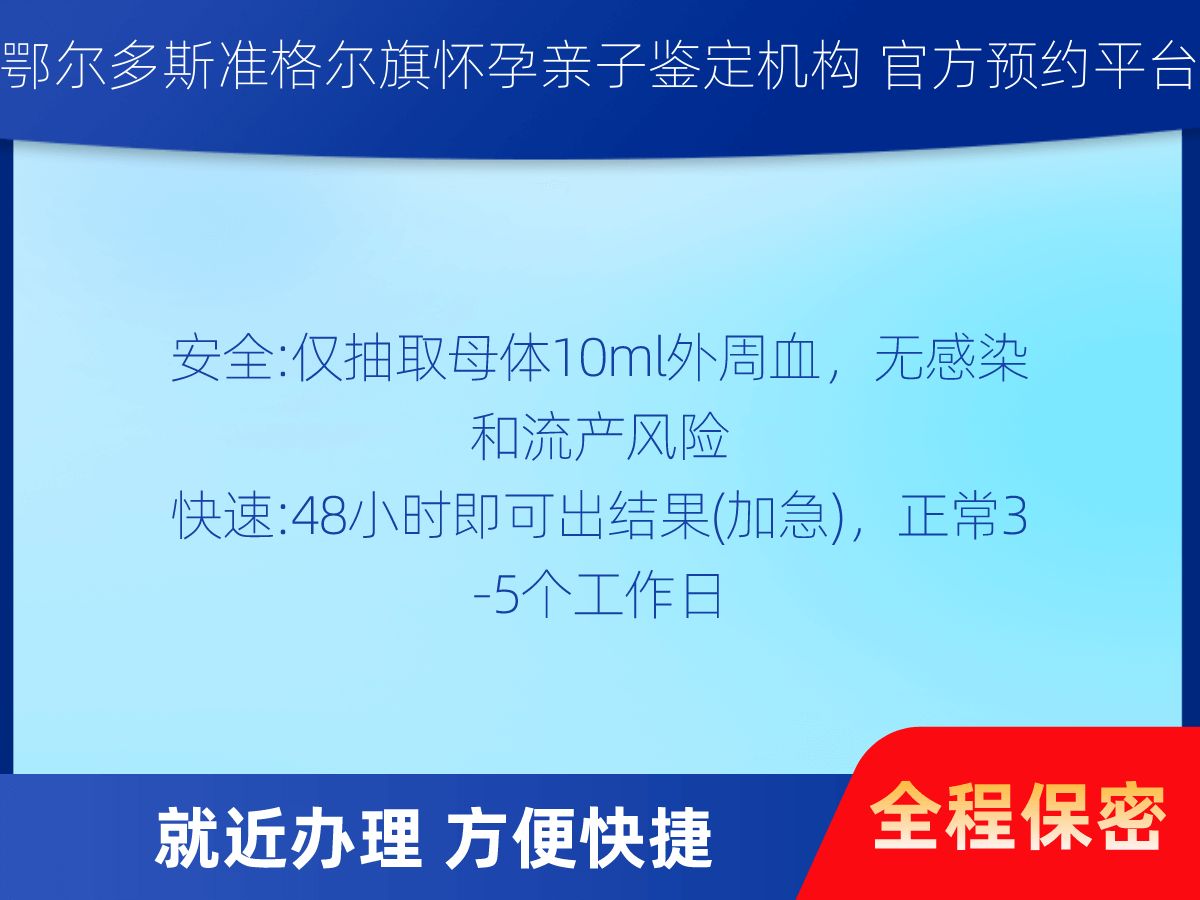 鄂尔多斯准格尔旗怀孕亲子鉴定机构 官方预约平台

安全:仅抽取母体10ml外周血，无感染和流产风险
快速:48小时即可出结果(加急)，正常3-5个工作日

就近办理 方便快捷

全程保密